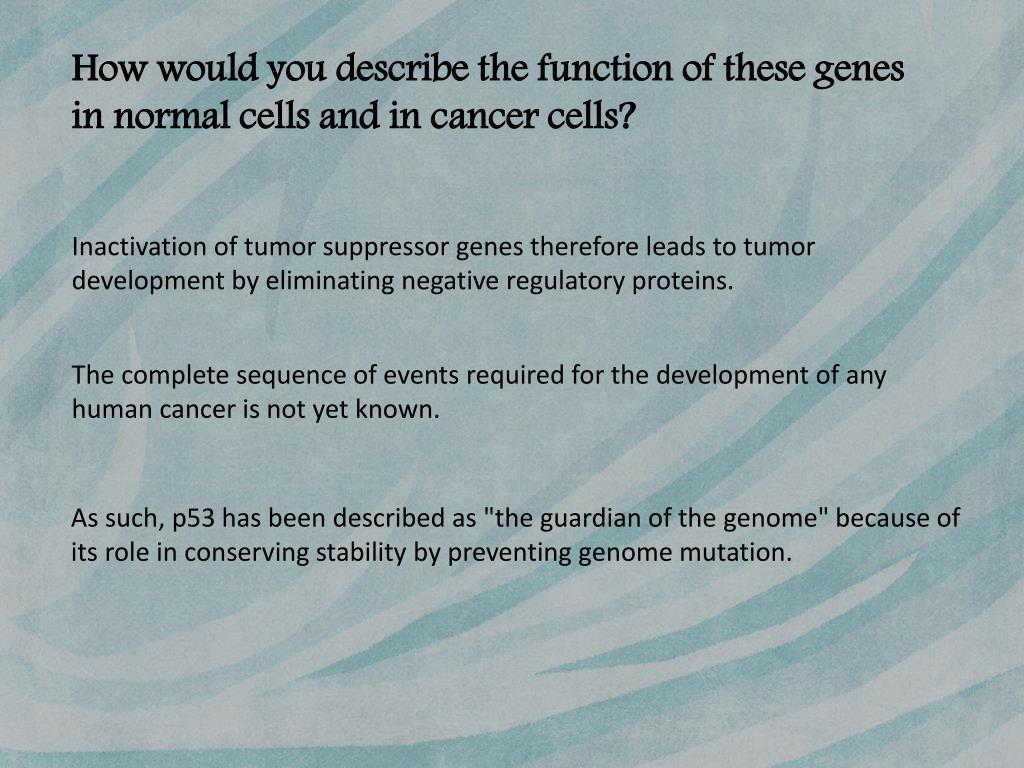 How would you describe the function of these genes in normal cells and in cancer cells?

Inactivation of tumor suppressor genes therefore leads to tumor development by eliminating negative regulatory proteins.

The complete sequence of events required for the development of any human cancer is not yet known.

As such, p53 has been described as "the guardian of the genome" because of its role in conserving stability by preventing genome mutation.